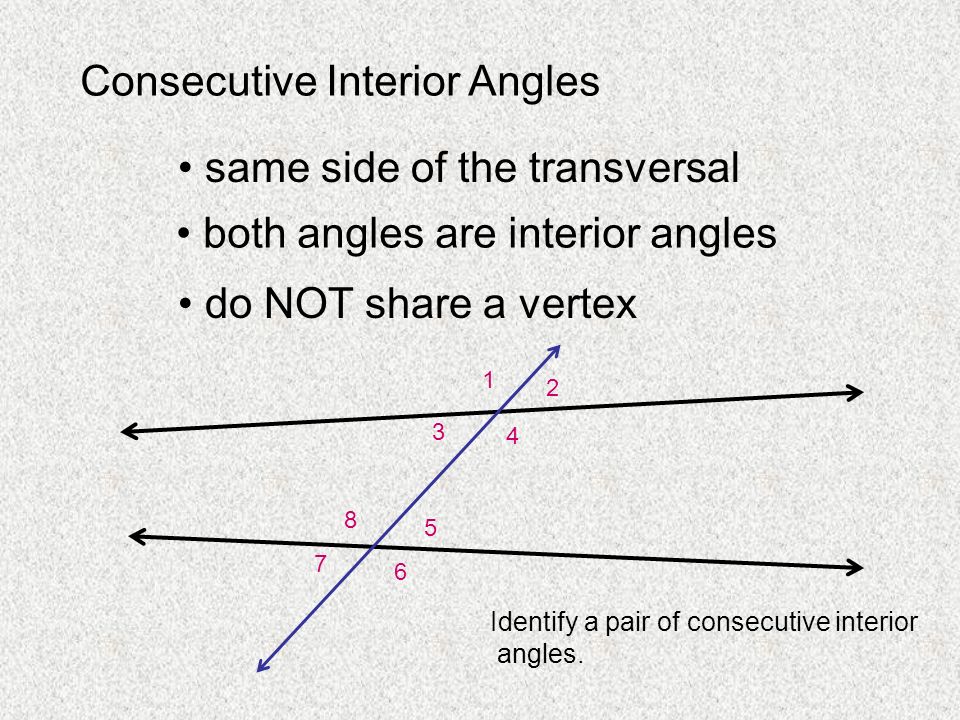 Consecutive Interior Angles

• same side of the transversal

• both angles are interior angles

• do NOT share a vertex

1 2 3 4 8 5 7 6

Identify a pair of consecutive interior angles.